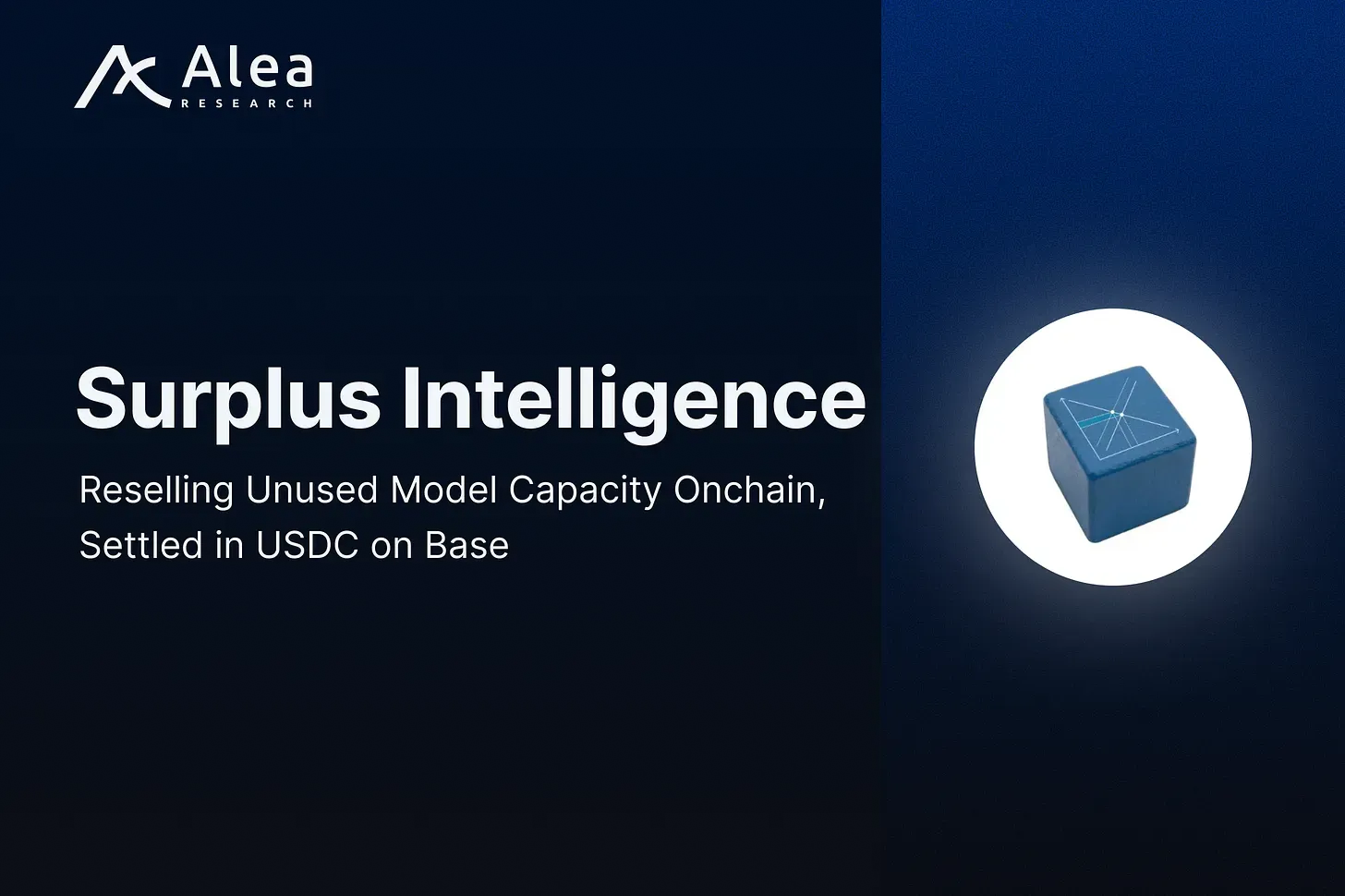 Alea
RESEARCH

Surplus Intelligence

Reselling Unused Model Capacity Onchain, Settled in USDC on Base